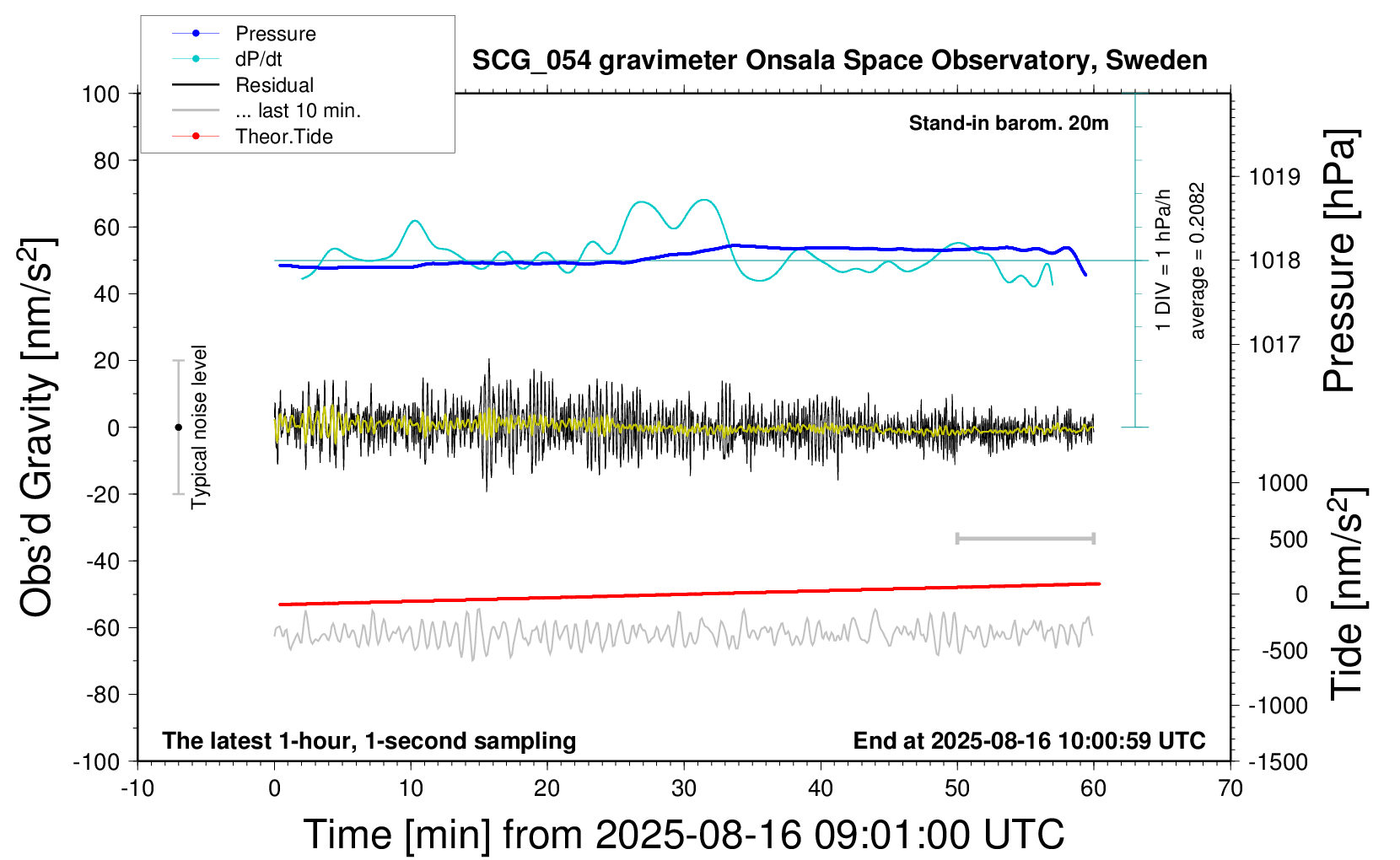 Pressure
dP/dt
Residual
... last 10 min.
Theor.Tide

SCG_054 gravimeter Onsala Space Observatory, Sweden

Stand-in barom. 20m

1 DIV = 1 hPa/h
average = 0.2082

Typical noise level

Obs'd Gravity [nm/s$^2$]

100
80
60
40
20
0
-20
-40
-60
-80
-100

Pressure [hPa]
1019
1018
1017

Tide [nm/s$^2$]
1000
500
0
-500
-1000
-1500

The latest 1-hour, 1-second sampling
End at 2025-08-16 10:00:59 UTC

-10
0
10
20
30
40
50
60
70

Time [min] from 2025-08-16 09:01:00 UTC